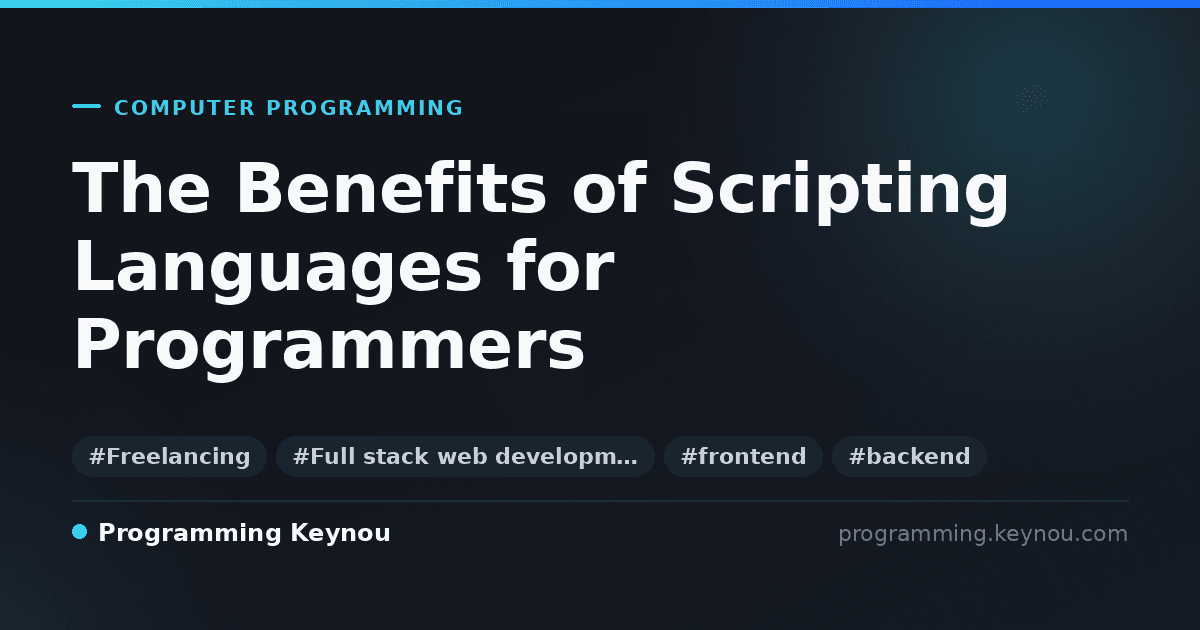 COMPUTER PROGRAMMING

The Benefits of Scripting Languages for Programmers

#Freelancing #Full stack web developm… #frontend #backend

Programming Keynou

programming.keynou.com